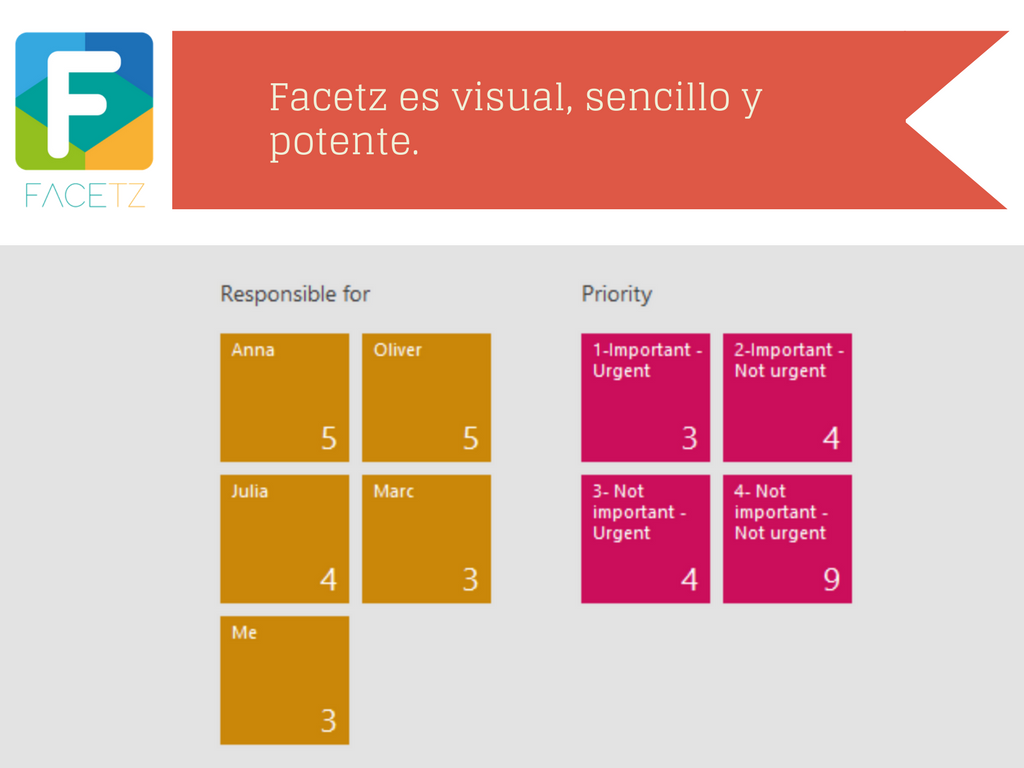 F
FACETZ

Facetz es visual, sencillo y potente.

Responsible for

Anna
5

Oliver
5

Julia
4

Marc
3

Me
3

Priority

1-Important - Urgent
3

2-Important - Not urgent
4

3- Not important - Urgent
4

4- Not important - Not urgent
9